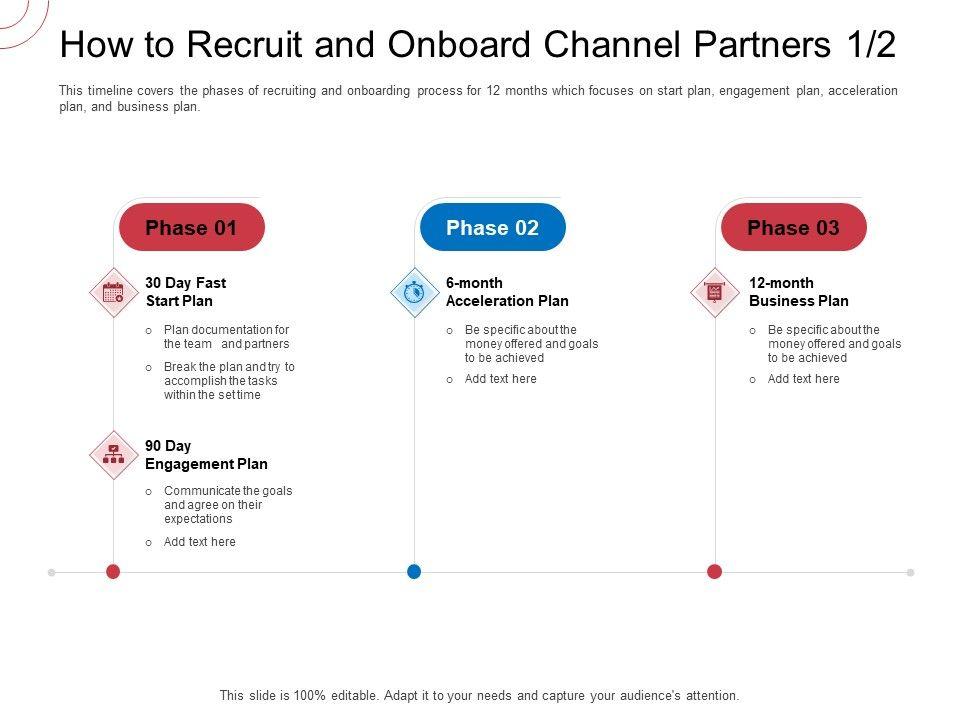 How to Recruit and Onboard Channel Partners 1/2

This timeline covers the phases of recruiting and onboarding process for 12 months which focuses on start plan, engagement plan, acceleration plan, and business plan.

Phase 01

30 Day Fast Start Plan

o Plan documentation for the team and partners

o Break the plan and try to accomplish the tasks within the set time

90 Day Engagement Plan

o Communicate the goals and agree on their expectations

o Add text here

Phase 02

6-month Acceleration Plan

o Be specific about the money offered and goals to be achieved

o Add text here

Phase 03

12-month Business Plan

o Be specific about the money offered and goals to be achieved

o Add text here

This slide is 100% editable. Adapt it to your needs and capture your audience's attention.